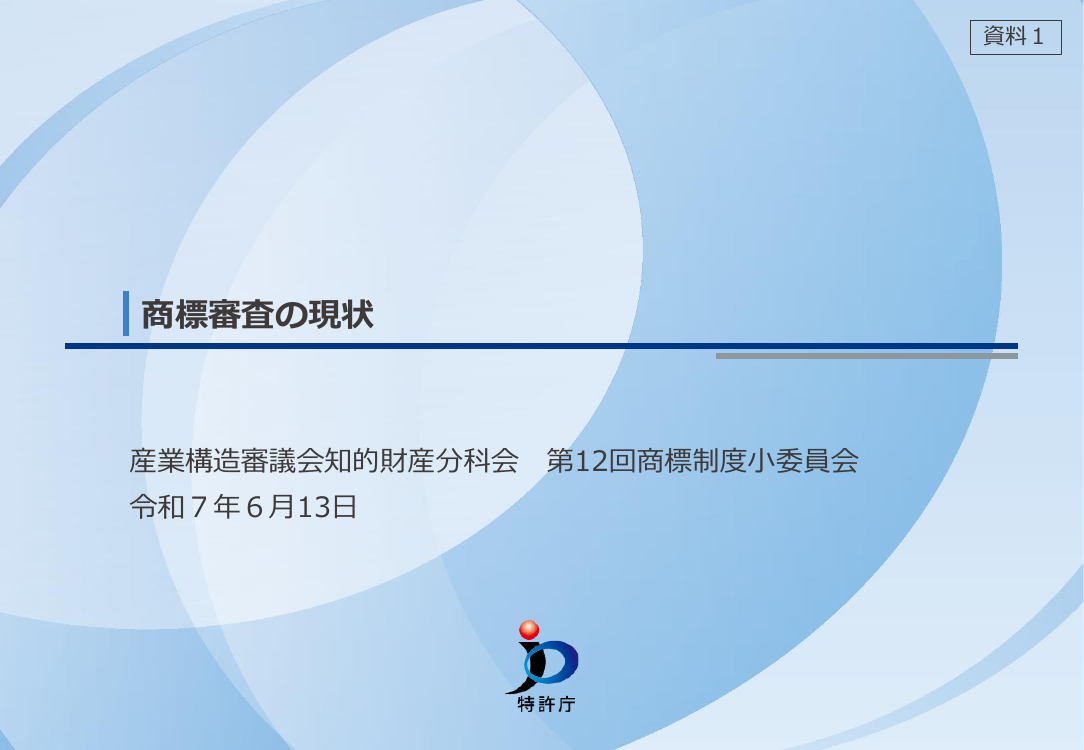 資料１

商標審査の現状

産業構造審議会知的財産分科会　第12回商標制度小委員会
令和７年６月13日

特許庁